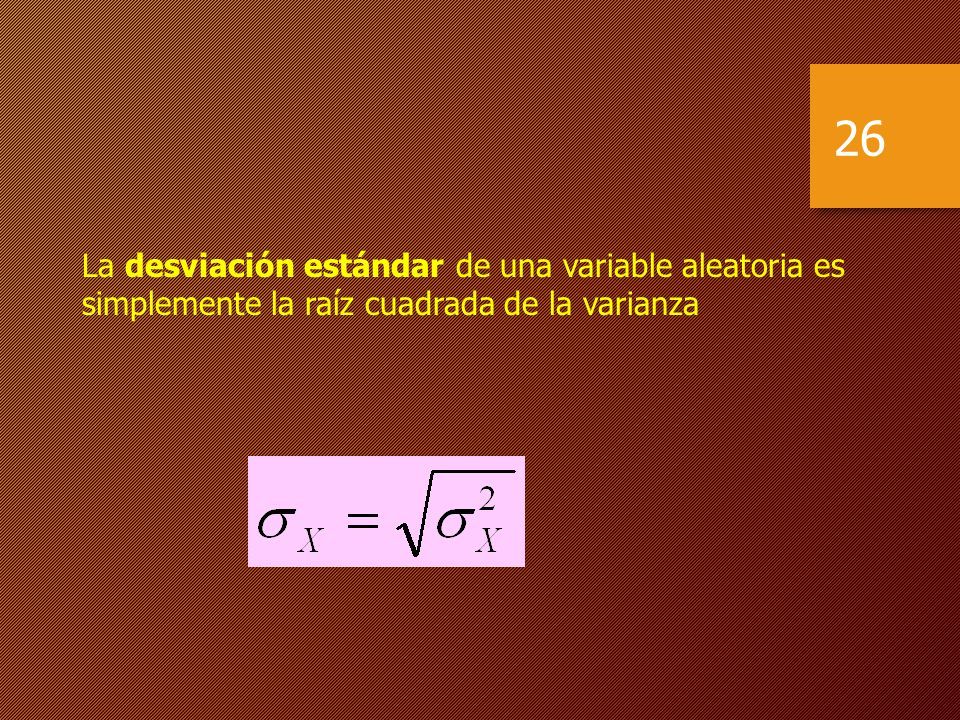 26

La desviación estándar de una variable aleatoria es simplemente la raíz cuadrada de la varianza

$\sigma_X = \sqrt{\sigma_X^2}$